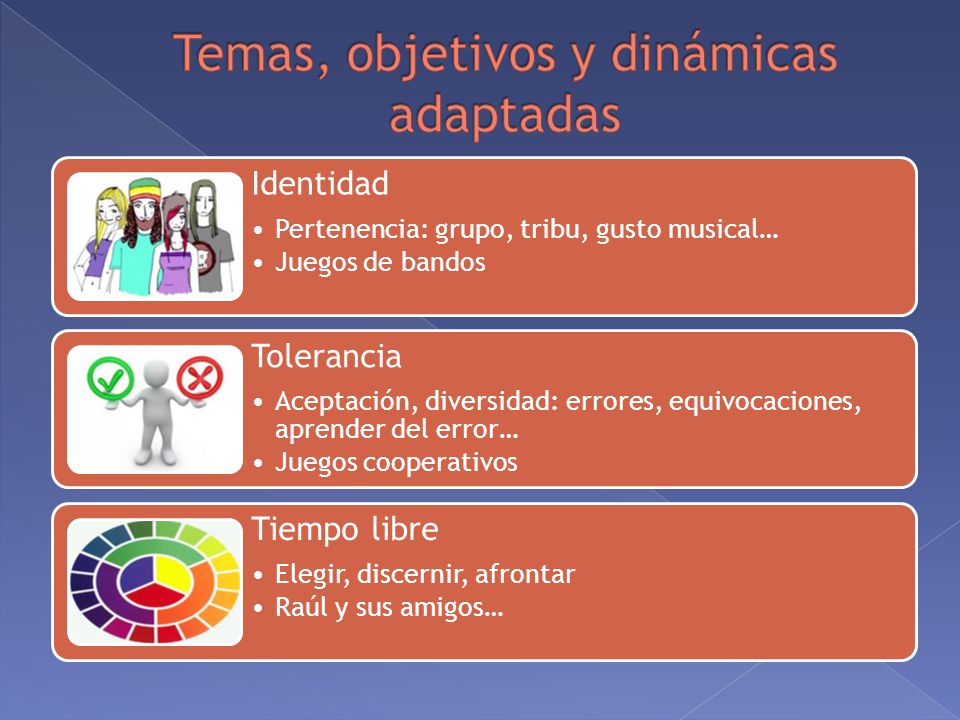 Temas, objetivos y dinámicas adaptadas

Identidad

• Pertenencia: grupo, tribu, gusto musical…
• Juegos de bandos

Tolerancia

• Aceptación, diversidad: errores, equivocaciones, aprender del error…
• Juegos cooperativos

Tiempo libre

• Elegir, discernir, afrontar
• Raúl y sus amigos…